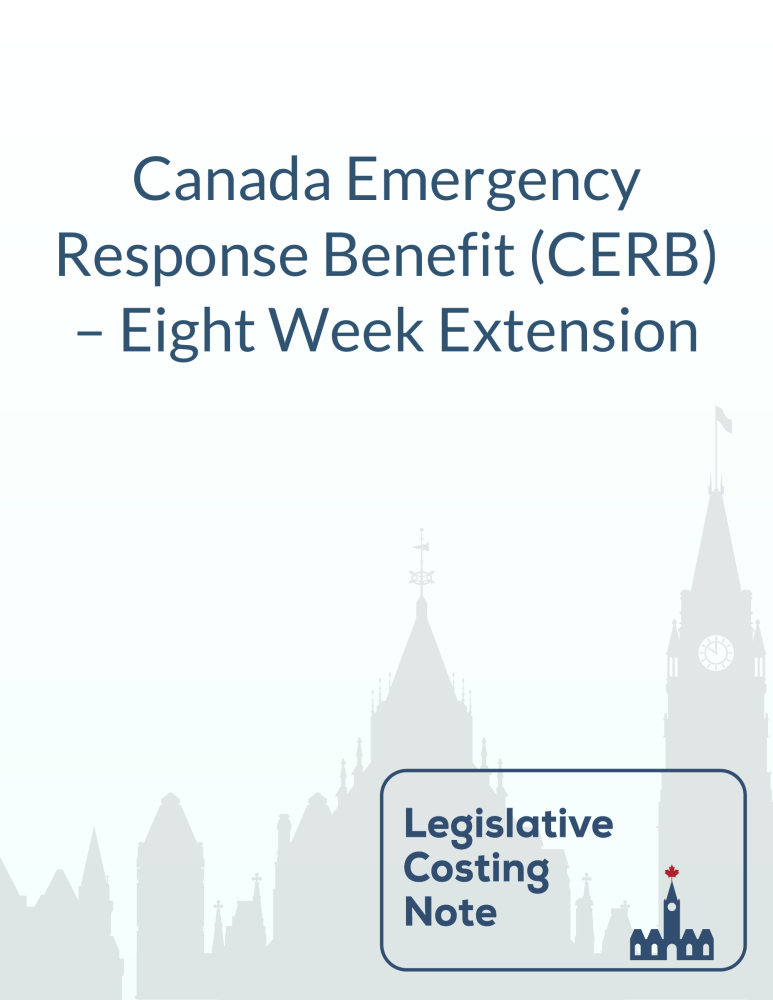 Canada Emergency Response Benefit (CERB) – Eight Week Extension

Legislative Costing Note